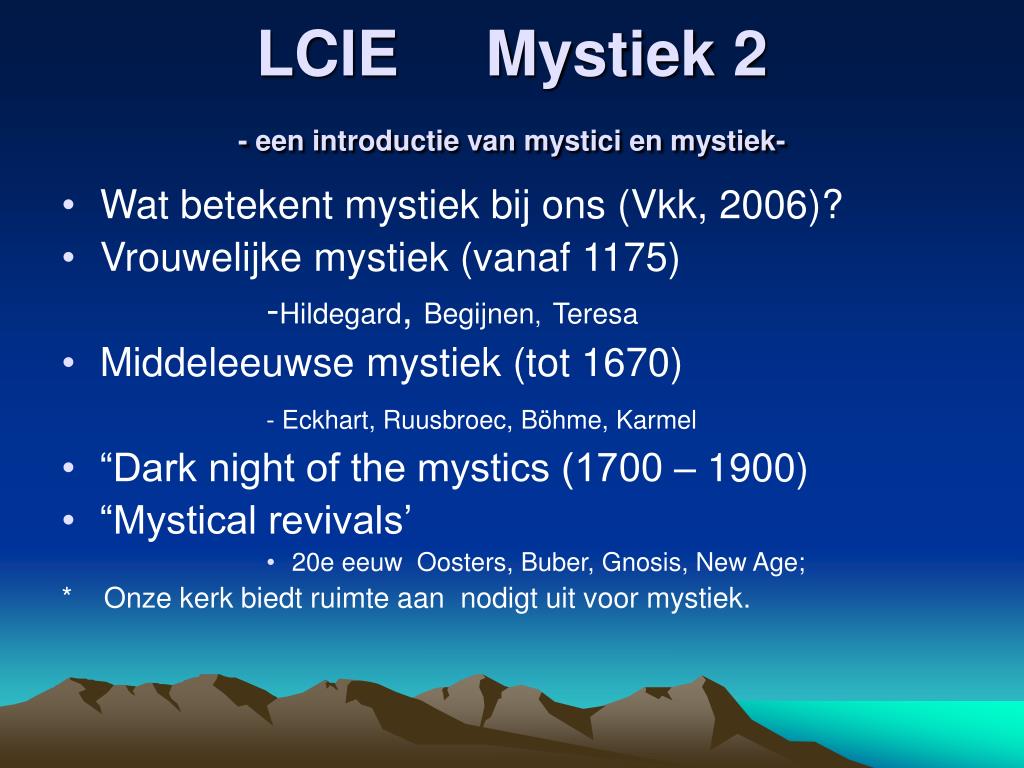 LCIE Mystiek 2

- een introductie van mystici en mystiek-

• Wat betekent mystiek bij ons (Vkk, 2006)?
• Vrouwelijke mystiek (vanaf 1175)
-Hildegard, Begijnen, Teresa
• Middeleeuwse mystiek (tot 1670)
- Eckhart, Ruusbroec, Böhme, Karmel
• “Dark night of the mystics (1700 – 1900)
• “Mystical revivals’
• 20e eeuw Oosters, Buber, Gnosis, New Age;
* Onze kerk biedt ruimte aan nodigt uit voor mystiek.